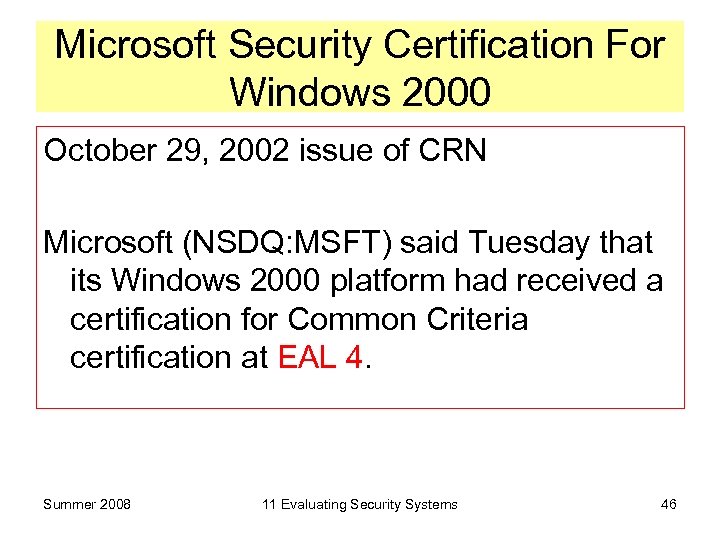 Microsoft Security Certification For Windows 2000

October 29, 2002 issue of CRN

Microsoft (NSDQ:MSFT) said Tuesday that its Windows 2000 platform had received a certification for Common Criteria certification at EAL 4.

Summer 2008

11 Evaluating Security Systems

46